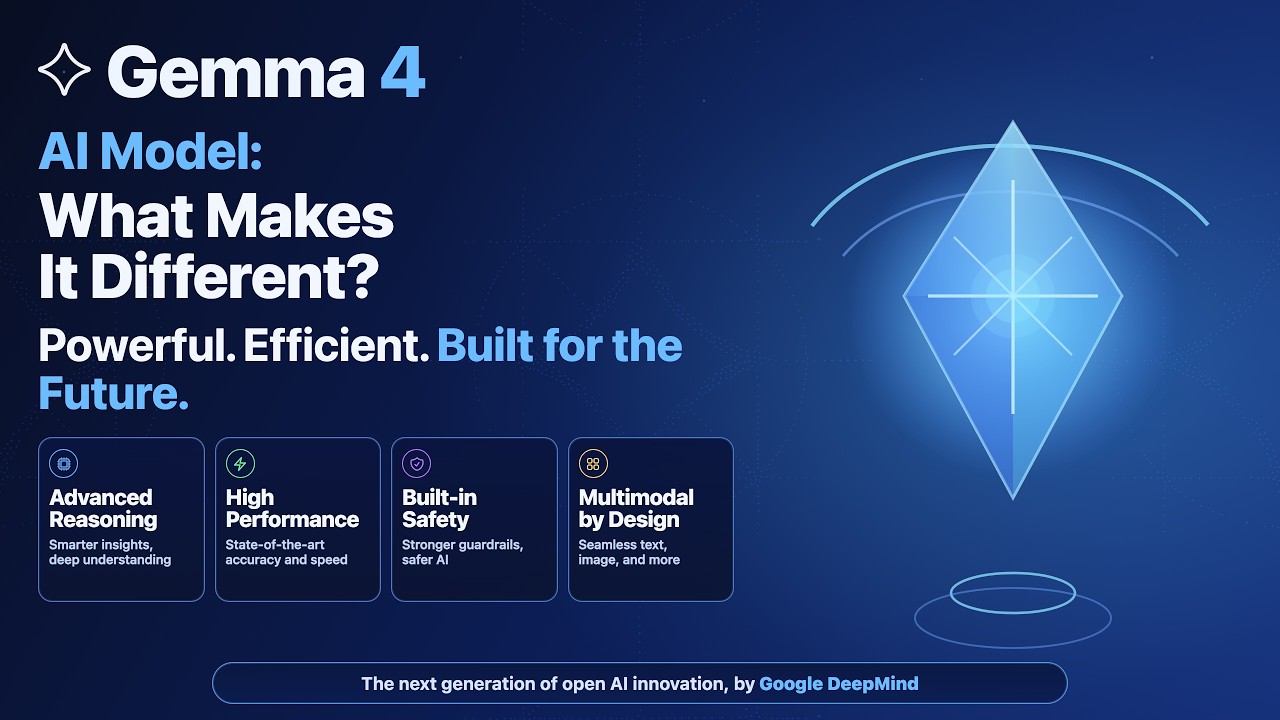 Gemma 4

AI Model:
What Makes It Different?

Powerful. Efficient. Built for the Future.

Advanced Reasoning
Smarter insights, deep understanding

High Performance
State-of-the-art accuracy and speed

Built-in Safety
Stronger guardrails, safer AI

Multimodal by Design
Seamless text, image, and more

The next generation of open AI innovation, by Google DeepMind